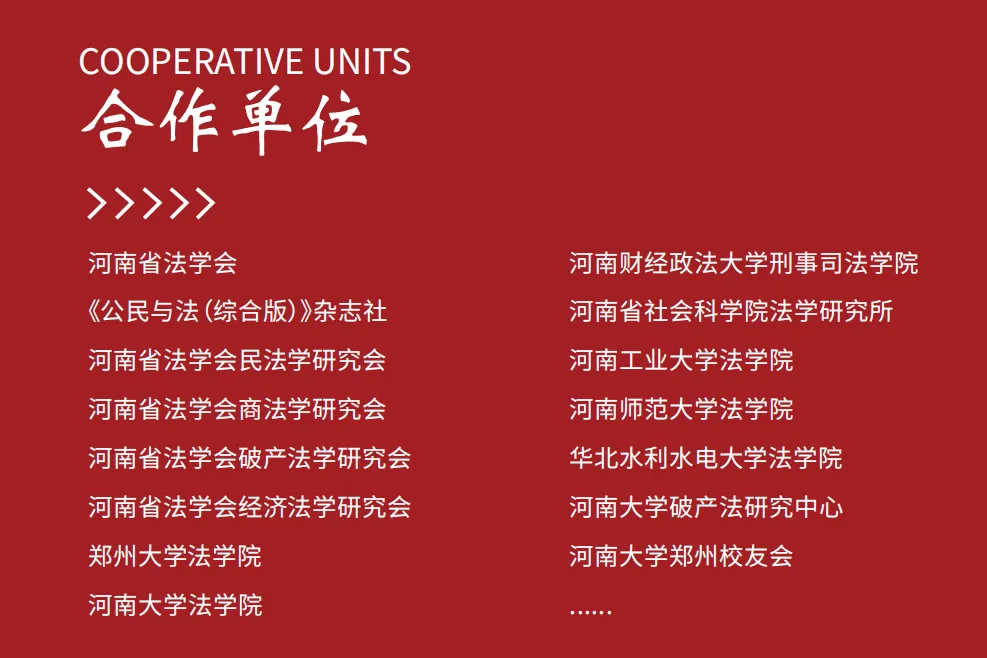 COOPERATIVE UNITS
合作单位

>>>>>

河南省法学会
《公民与法（综合版）》杂志社
河南省法学会民法学研究会
河南省法学会商法学研究会
河南省法学会破产法学研究会
河南省法学会经济法学研究会
郑州大学法学院
河南大学法学院

河南财经政法大学刑事司法学院
河南省社会科学院法学研究所
河南工业大学法学院
河南师范大学法学院
华北水利水电大学法学院
河南大学破产法研究中心
河南大学郑州校友会
......